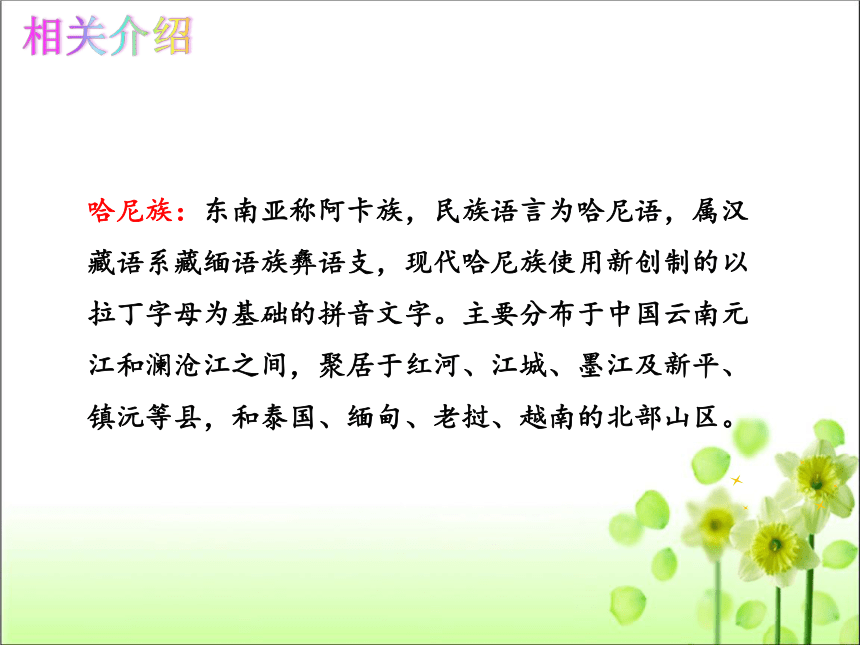 相关介绍

哈尼族：东南亚称阿卡族，民族语言为哈尼语，属汉藏语系藏缅语族彝语支，现代哈尼族使用新创制的以拉丁字母为基础的拼音文字。主要分布于中国云南元江和澜沧江之间，聚居于红河、江城、墨江及新平、镇沅等县，和泰国、缅甸、老挝、越南的北部山区。